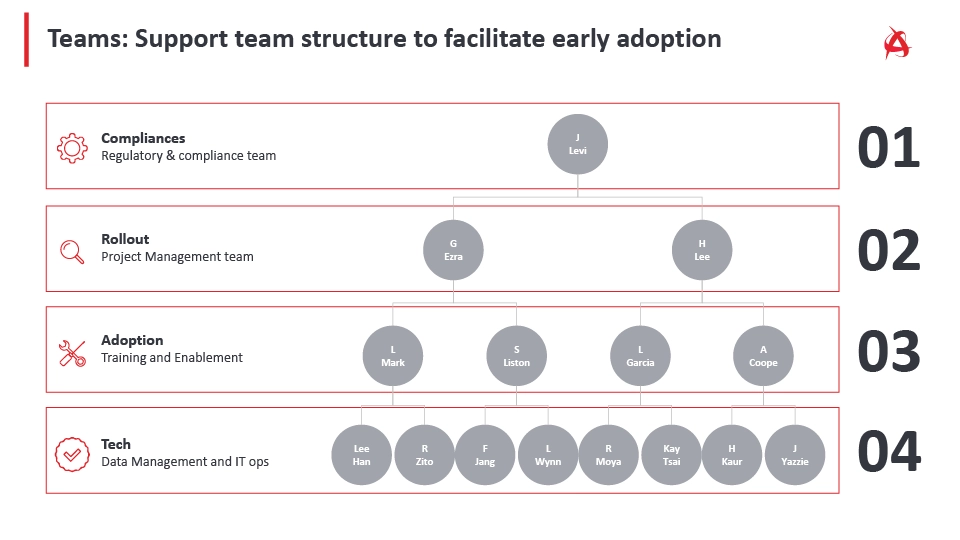 Teams: Support team structure to facilitate early adoption

Compliances
Regulatory & compliance team

J
Levi

01

Rollout
Project Management team

G
Ezra

H
Lee

02

Adoption
Training and Enablement

L
Mark

S
Liston

L
Garcia

A
Coope

03

Tech
Data Management and IT ops

Lee
Han

R
Zito

F
Jang

L
Wynn

R
Moya

Kay
Tsai

H
Kaur

J
Yazzie

04